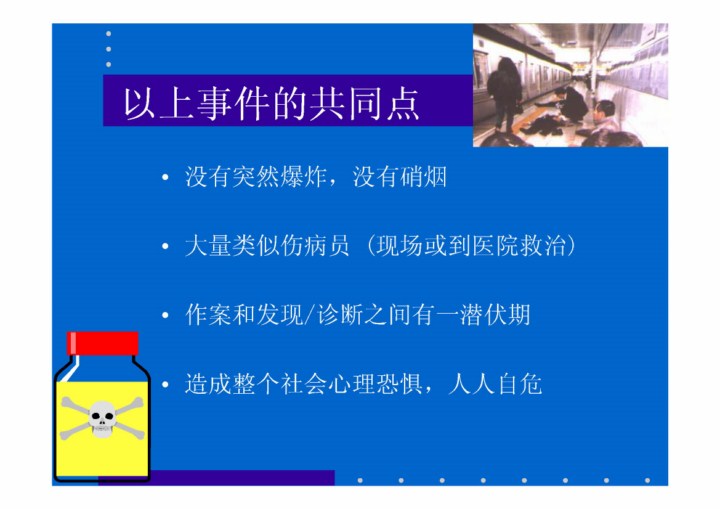 以上事件的共同点

• 没有突然爆炸，没有硝烟

• 大量类似伤病员（现场或到医院救治）

• 作案和发现/诊断之间有一潜伏期

• 造成整个社会心理恐惧，人人自危